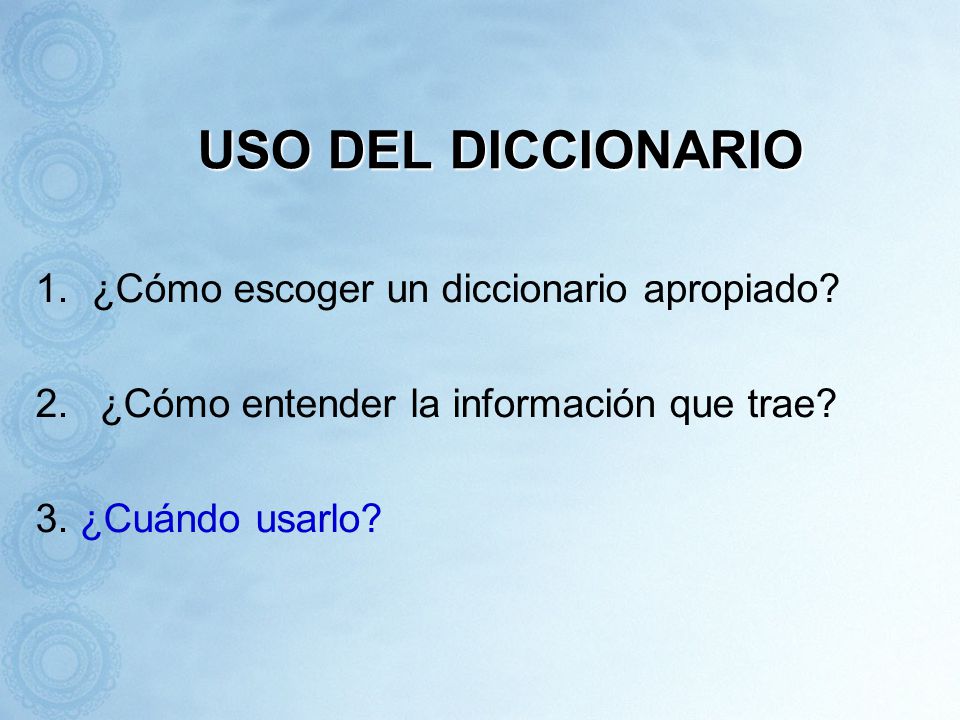 USO DEL DICCIONARIO

1. ¿Cómo escoger un diccionario apropiado?

2. ¿Cómo entender la información que trae?

3. ¿Cuándo usarlo?